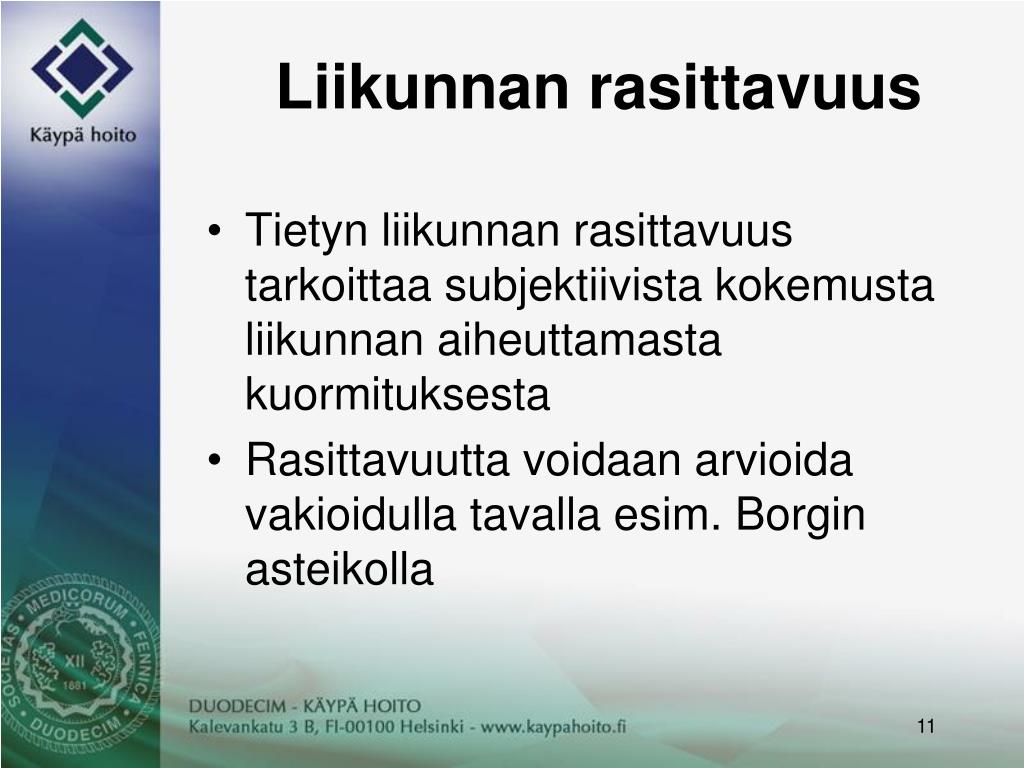 Käypä hoito

Liikunnan rasittavuus

• Tietyn liikunnan rasittavuus tarkoittaa subjektiivista kokemusta liikunnan aiheuttamasta kuormituksesta
• Rasittavuutta voidaan arvioida vakioidulla tavalla esim. Borgin asteikolla

SOCIETAS MEDICORUM FENNICA DUODECIM XII 1881

DUODECIM - KÄYPÄ HOITO
Kalevankatu 3 B, FI-00100 Helsinki - www.kaypahoito.fi

11